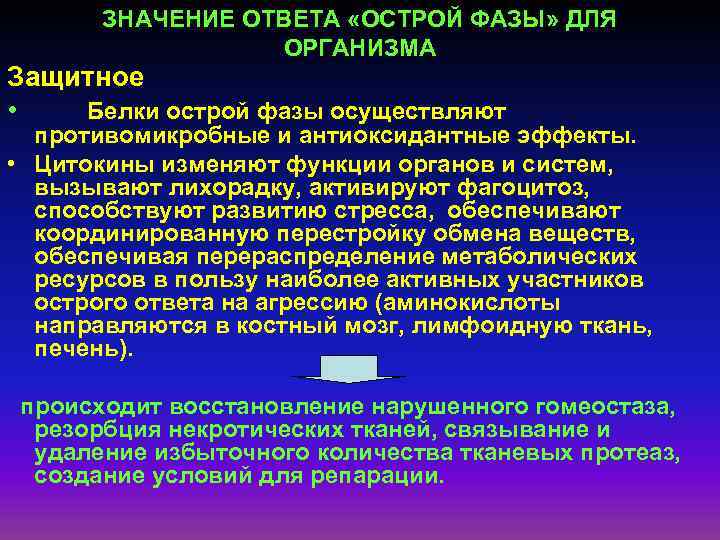 ЗНАЧЕНИЕ ОТВЕТА «ОСТРОЙ ФАЗЫ» ДЛЯ ОРГАНИЗМА

Защитное

• Белки острой фазы осуществляют противомикробные и антиоксидантные эффекты.

• Цитокины изменяют функции органов и систем, вызывают лихорадку, активируют фагоцитоз, способствуют развитию стресса, обеспечивают координированную перестройку обмена веществ, обеспечивая перераспределение метаболических ресурсов в пользу наиболее активных участников острого ответа на агрессию (аминокислоты направляются в костный мозг, лимфоидную ткань, печень).

происходит восстановление нарушенного гомеостаза, резорбция некротических тканей, связывание и удаление избыточного количества тканевых протеаз, создание условий для репарации.